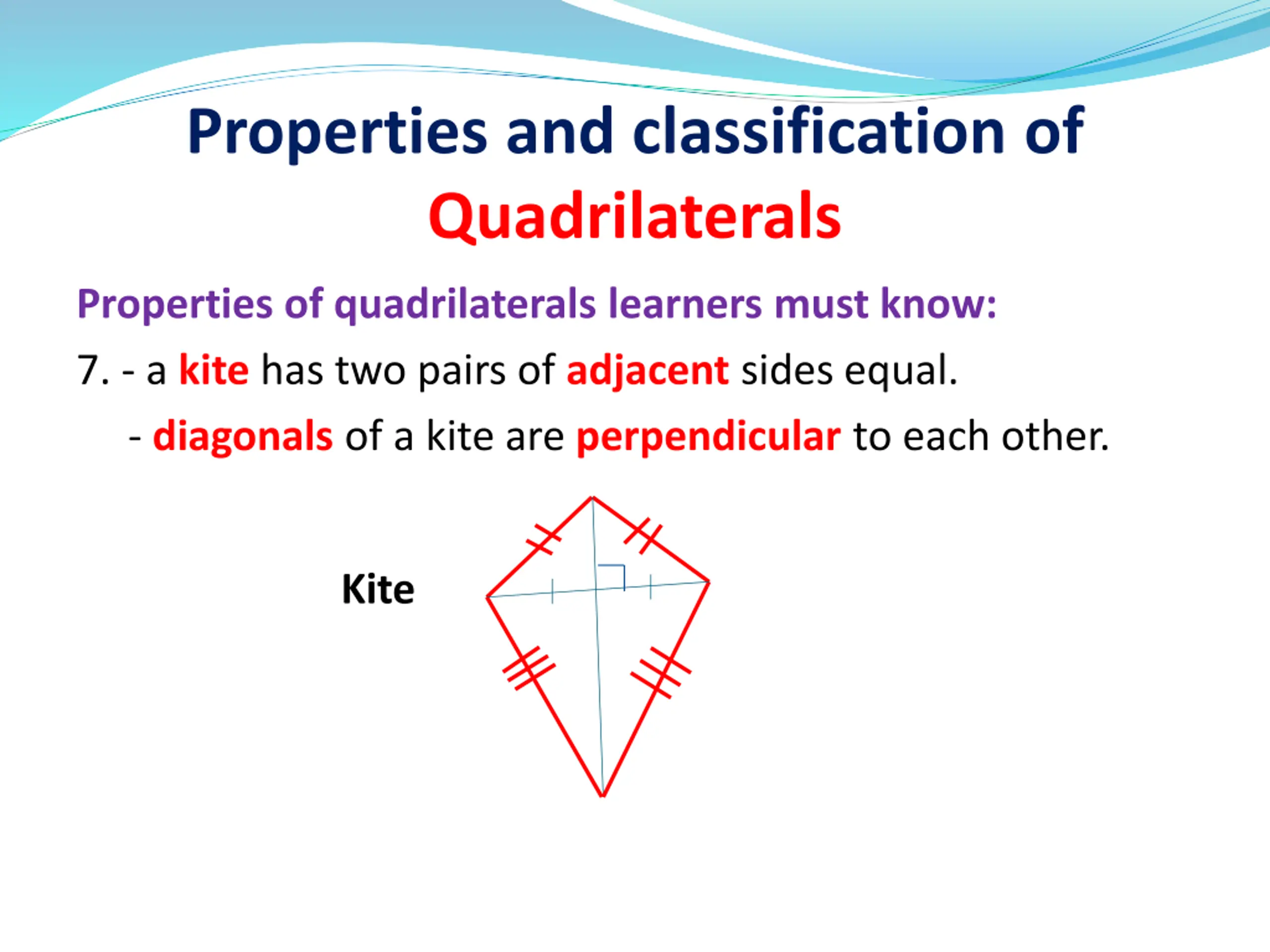 Properties and classification of Quadrilaterals

Properties of quadrilaterals learners must know:

7. - a kite has two pairs of adjacent sides equal.

- diagonals of a kite are perpendicular to each other.

Kite